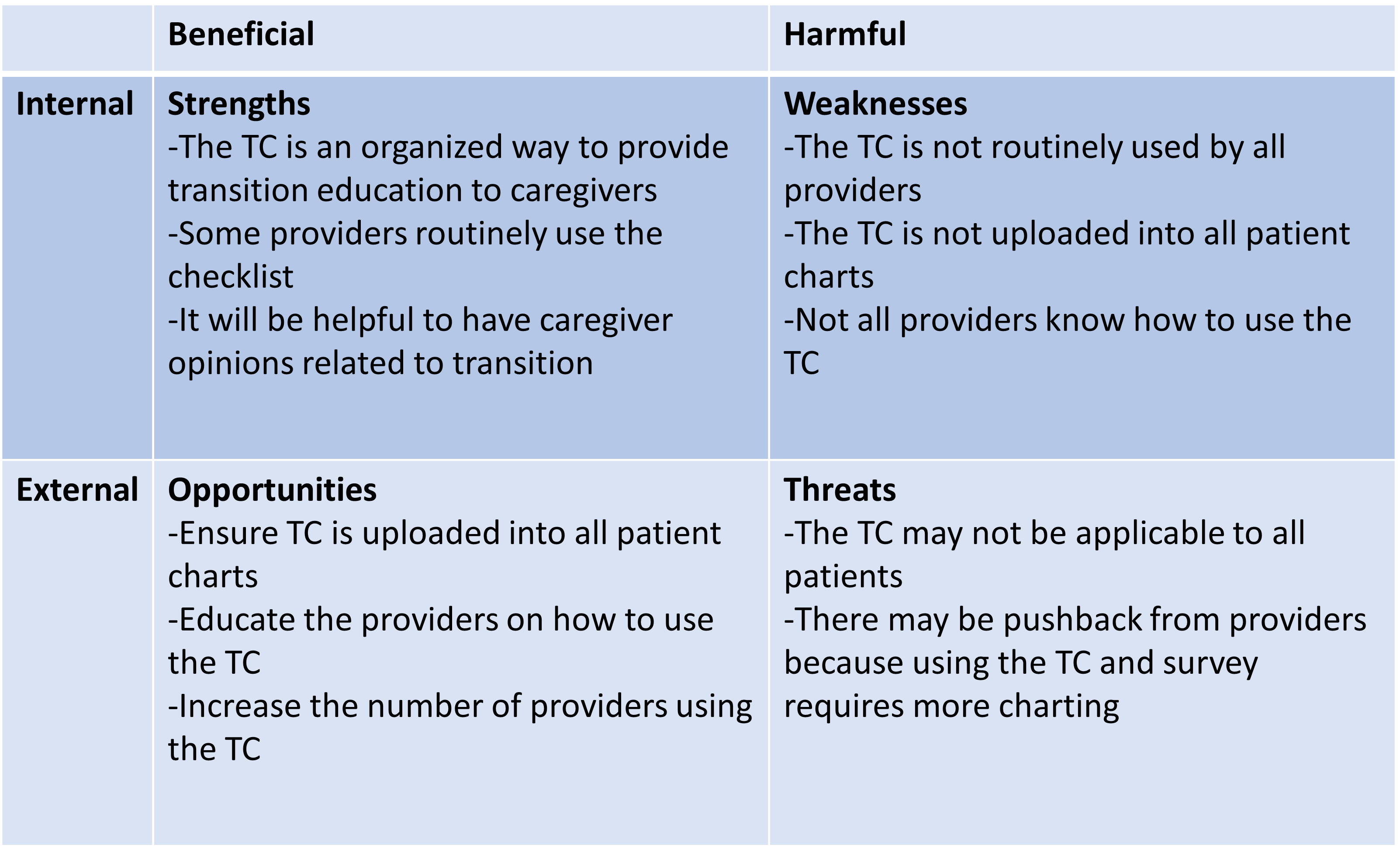 | | Beneficial | Harmful |
|---|---|---|
| Internal | Strengths<br>-The TC is an organized way to provide transition education to caregivers<br>-Some providers routinely use the checklist<br>-It will be helpful to have caregiver opinions related to transition | Weaknesses<br>-The TC is not routinely used by all providers<br>-The TC is not uploaded into all patient charts<br>-Not all providers know how to use the TC |
| External | Opportunities<br>-Ensure TC is uploaded into all patient charts<br>-Educate the providers on how to use the TC<br>-Increase the number of providers using the TC | Threats<br>-The TC may not be applicable to all patients<br>-There may be pushback from providers because using the TC and survey requires more charting |